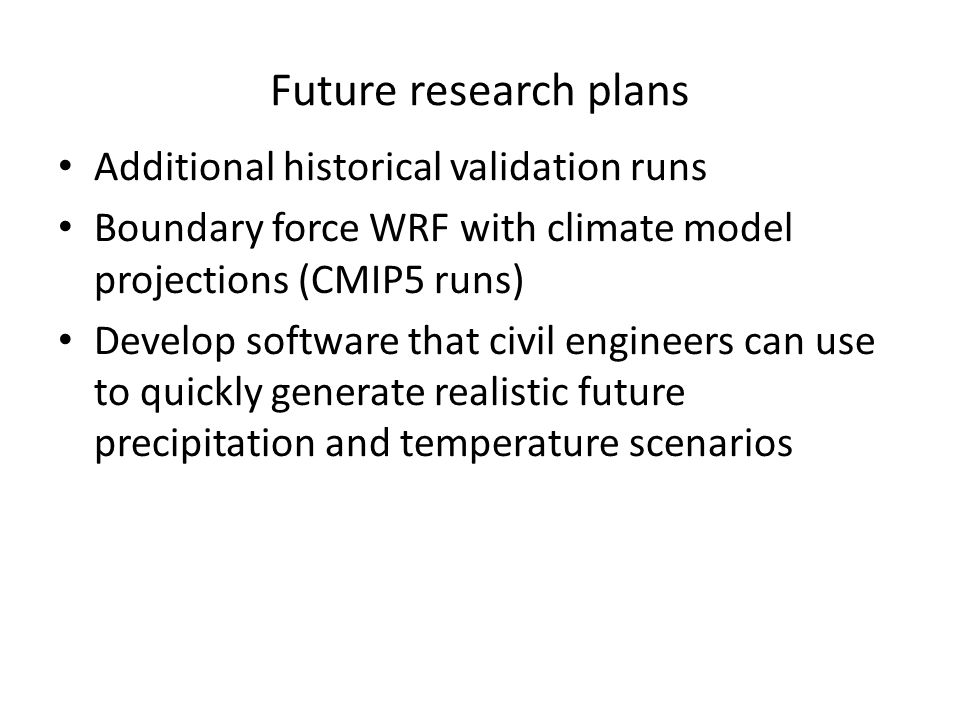 Future research plans

• Additional historical validation runs
• Boundary force WRF with climate model projections (CMIP5 runs)
• Develop software that civil engineers can use to quickly generate realistic future precipitation and temperature scenarios